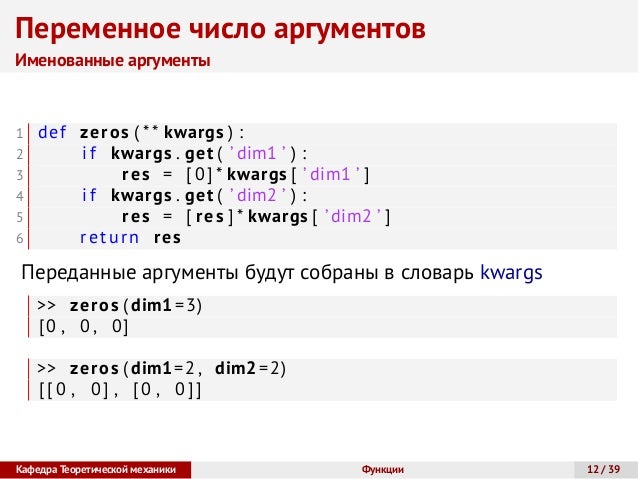 Переменное число аргументов

Именованные аргументы

1 def zeros(**kwargs):
2     if kwargs.get('dim1'):
3         res = [0]*kwargs['dim1']
4     if kwargs.get('dim2'):
5         res = [res]*kwargs['dim2']
6     return res

Переданные аргументы будут собраны в словарь kwargs

>> zeros(dim1=3)
[0, 0, 0]

>> zeros(dim1=2, dim2=2)
[[0, 0], [0, 0]]

Кафедра Теоретической механики

Функции

12 / 39